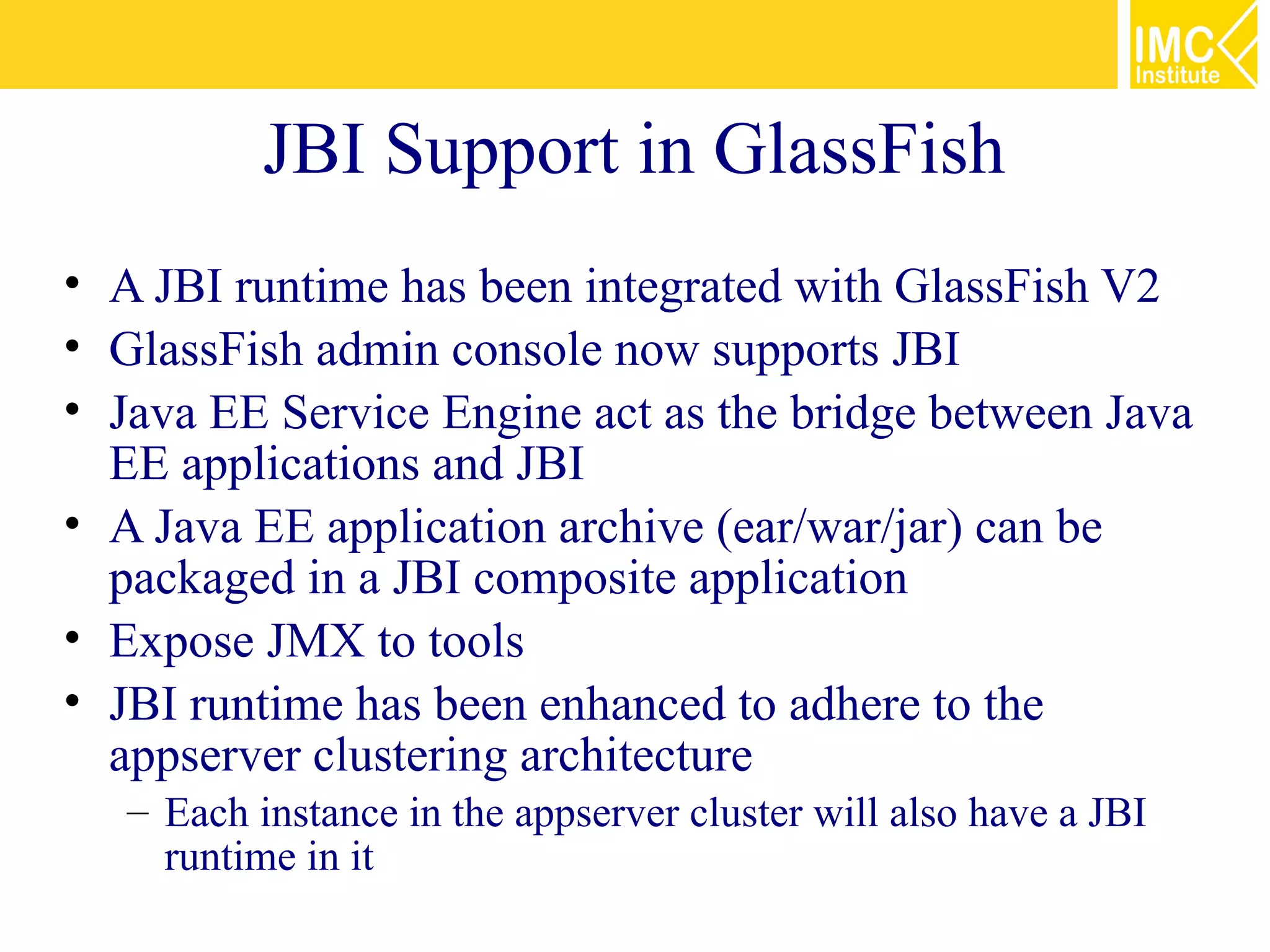 IMC
Institute

JBI Support in GlassFish

• A JBI runtime has been integrated with GlassFish V2
• GlassFish admin console now supports JBI
• Java EE Service Engine act as the bridge between Java EE applications and JBI
• A Java EE application archive (ear/war/jar) can be packaged in a JBI composite application
• Expose JMX to tools
• JBI runtime has been enhanced to adhere to the appserver clustering architecture
– Each instance in the appserver cluster will also have a JBI runtime in it